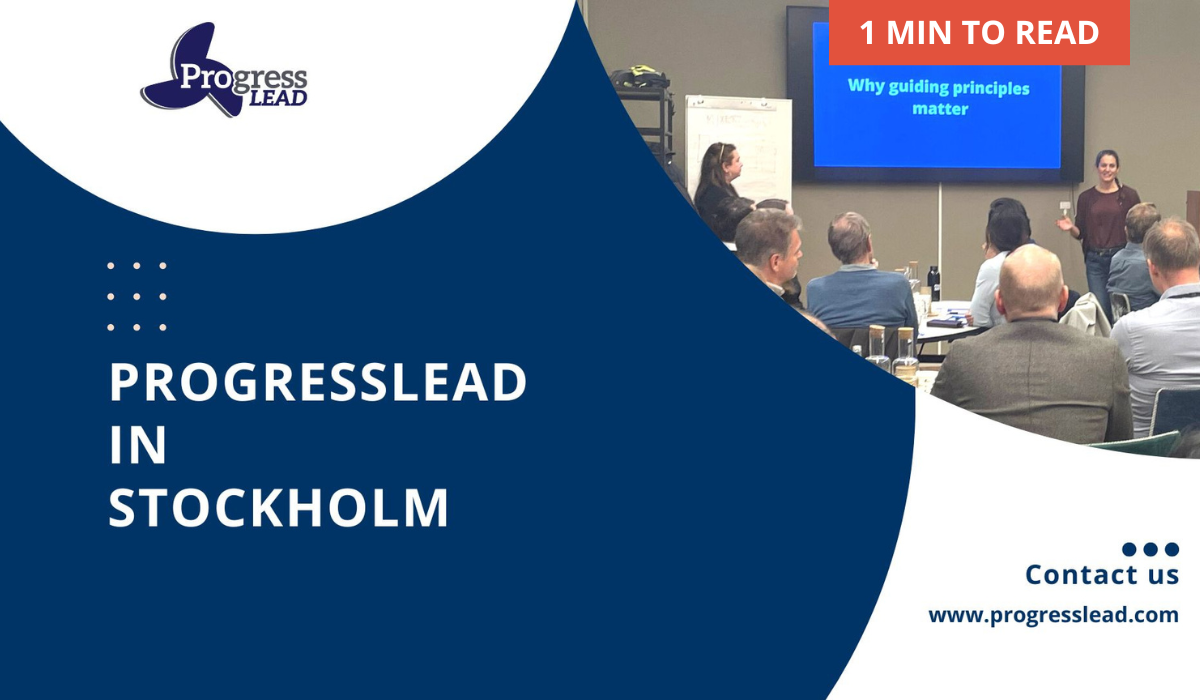 Progress LEAD

1 MIN TO READ

Why guiding principles matter

PROGRESSLEAD IN STOCKHOLM

Contact us

www.progresslead.com